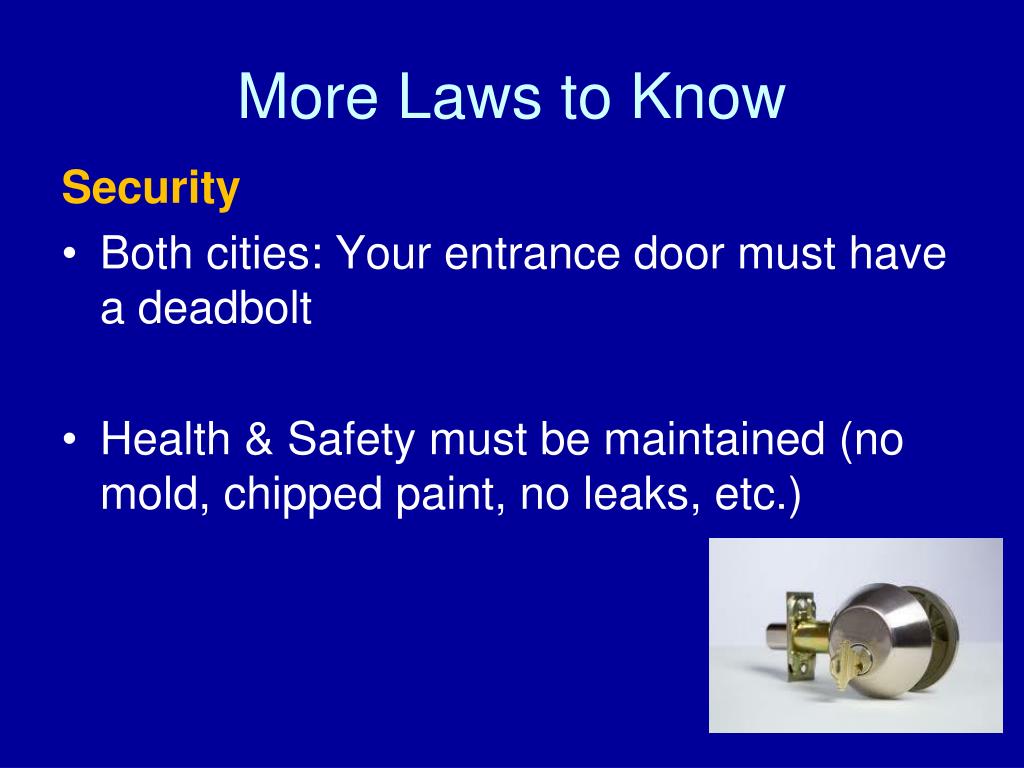 More Laws to Know

Security

• Both cities: Your entrance door must have a deadbolt

• Health & Safety must be maintained (no mold, chipped paint, no leaks, etc.)